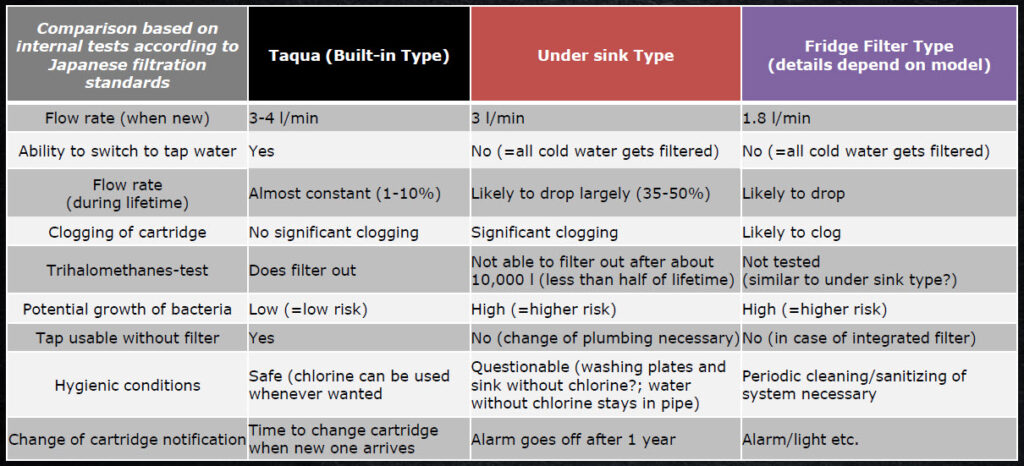 | Comparison based on internal tests according to Japanese filtration standards | Taqua (Built-in Type) | Under sink Type | Fridge Filter Type (details depend on model) |
|---|---|---|---|
| Flow rate (when new) | 3-4 l/min | 3 l/min | 1.8 l/min |
| Ability to switch to tap water | Yes | No (=all cold water gets filtered) | No (=all cold water gets filtered) |
| Flow rate (during lifetime) | Almost constant (1-10%) | Likely to drop largely (35-50%) | Likely to drop |
| Clogging of cartridge | No significant clogging | Significant clogging | Likely to clog |
| Trihalomethanes-test | Does filter out | Not able to filter out after about 10,000 l (less than half of lifetime) | Not tested (similar to under sink type?) |
| Potential growth of bacteria | Low (=low risk) | High (=higher risk) | High (=higher risk) |
| Tap usable without filter | Yes | No (change of plumbing necessary) | No (in case of integrated filter) |
| Hygienic conditions | Safe (chlorine can be used whenever wanted | Questionable (washing plates and sink without chlorine?; water without chlorine stays in pipe) | Periodic cleaning/sanitizing of system necessary |
| Change of cartridge notification | Time to change cartridge when new one arrives | Alarm goes off after 1 year | Alarm/light etc. |